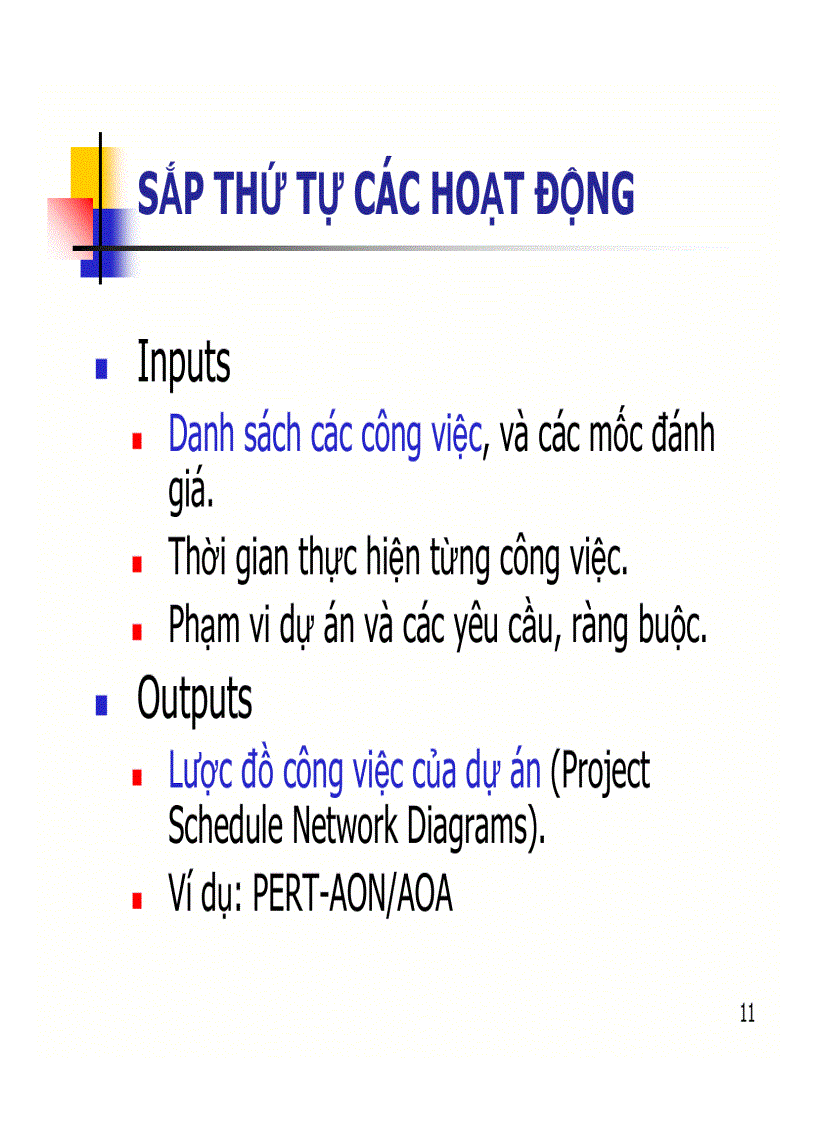 SẮP THỨ TỰ CÁC HOẠT ĐỘNG

Inputs

Danh sách các công việc, và các mốc đánh giá.

Thời gian thực hiện từng công việc.

Phạm vi dự án và các yêu cầu, ràng buộc.

Outputs

Lược đồ công việc của dự án (Project Schedule Network Diagrams).

Ví dụ: PERT-AON/AOA

11